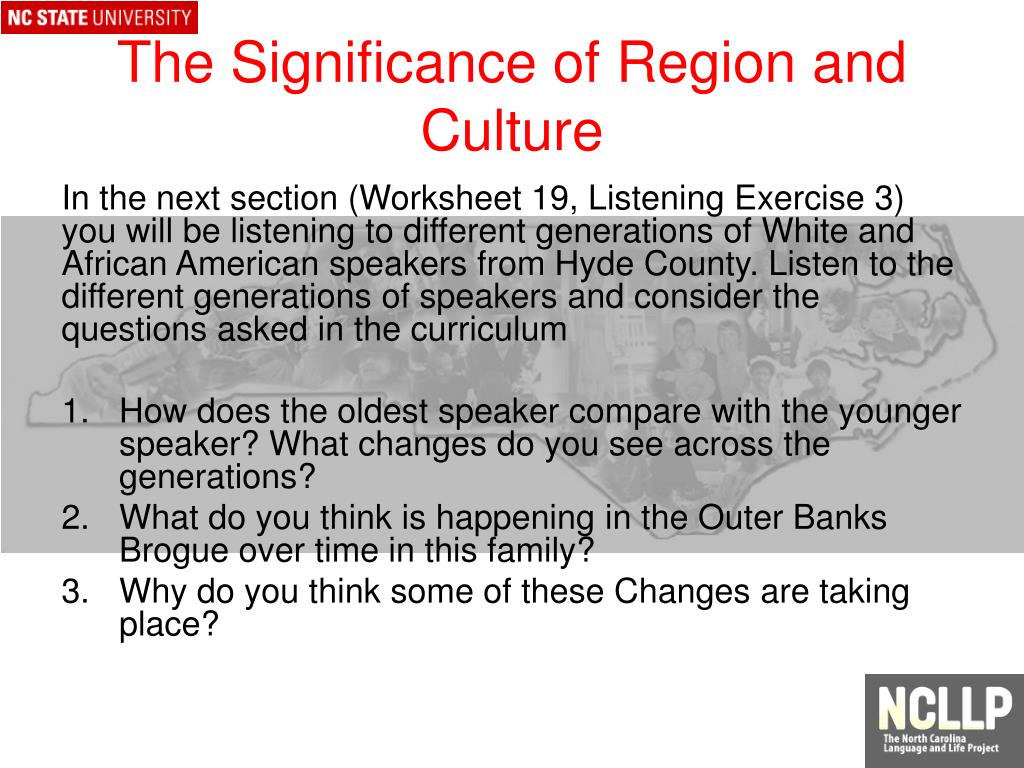 NC STATE UNIVERSITY

The Significance of Region and Culture

In the next section (Worksheet 19, Listening Exercise 3) you will be listening to different generations of White and African American speakers from Hyde County. Listen to the different generations of speakers and consider the questions asked in the curriculum

1. How does the oldest speaker compare with the younger speaker? What changes do you see across the generations?
2. What do you think is happening in the Outer Banks Brogue over time in this family?
3. Why do you think some of these Changes are taking place?

NCLLP
The North Carolina Language and Life Project